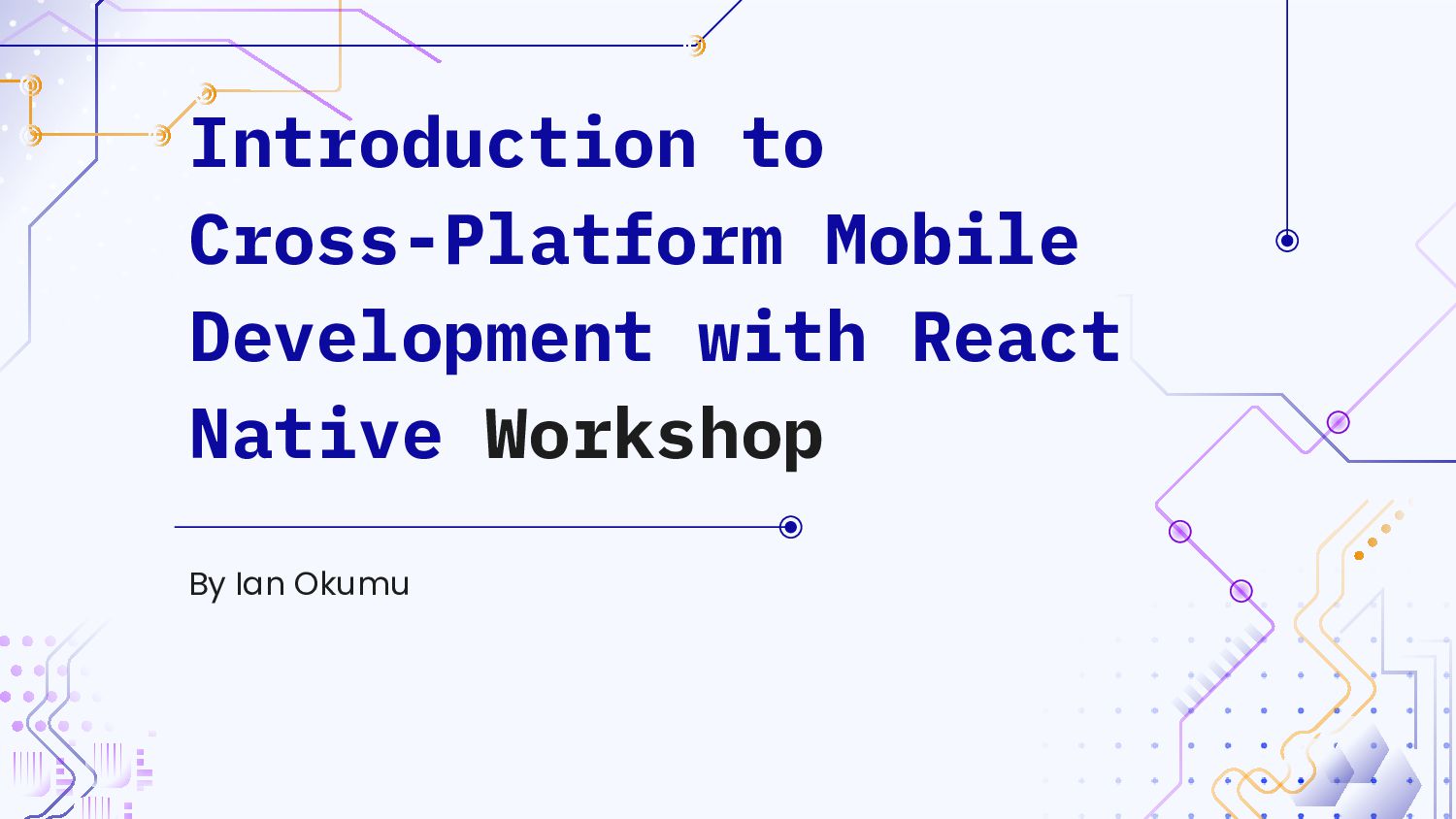 Introduction to Cross-Platform Mobile Development with React Native Workshop

By Ian Okumu